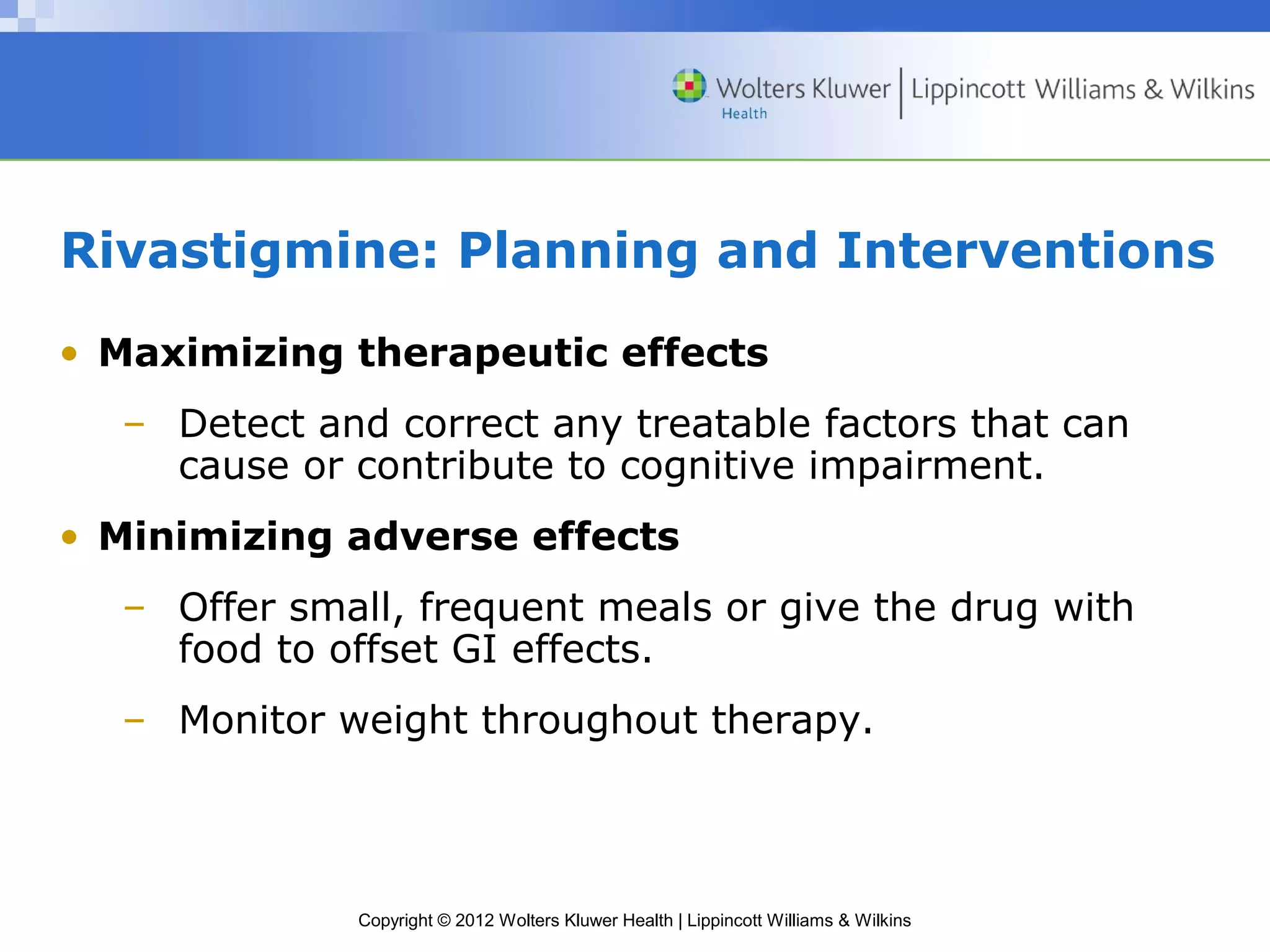 Wolters Kluwer Health | Lippincott Williams & Wilkins

Rivastigmine: Planning and Interventions

• Maximizing therapeutic effects
– Detect and correct any treatable factors that can cause or contribute to cognitive impairment.

• Minimizing adverse effects
– Offer small, frequent meals or give the drug with food to offset GI effects.
– Monitor weight throughout therapy.

Copyright © 2012 Wolters Kluwer Health | Lippincott Williams & Wilkins